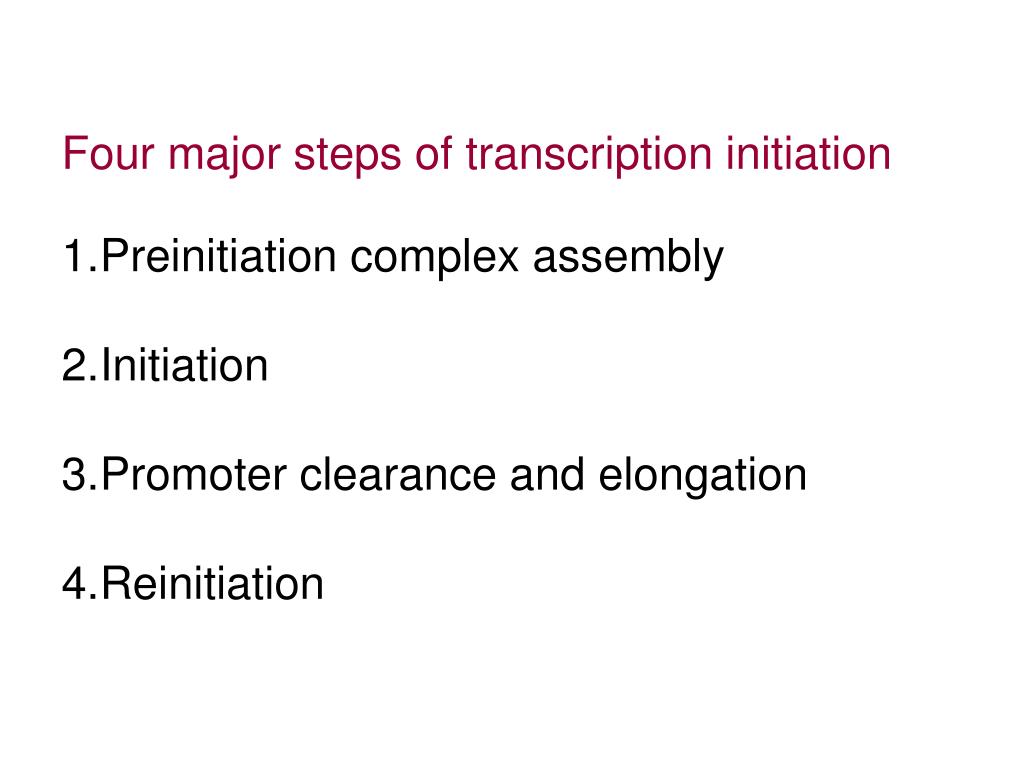 Four major steps of transcription initiation

1.Preinitiation complex assembly

2.Initiation

3.Promoter clearance and elongation

4.Reinitiation